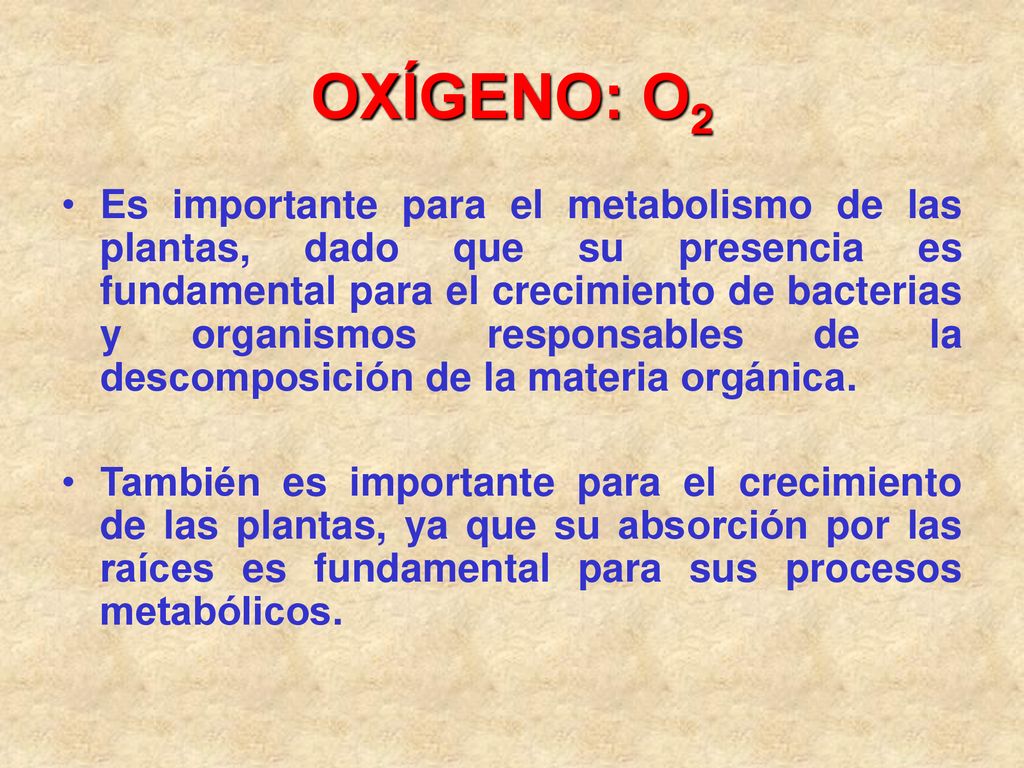 OXÍGENO: $O_2$

• Es importante para el metabolismo de las plantas, dado que su presencia es fundamental para el crecimiento de bacterias y organismos responsables de la descomposición de la materia orgánica.

• También es importante para el crecimiento de las plantas, ya que su absorción por las raíces es fundamental para sus procesos metabólicos.